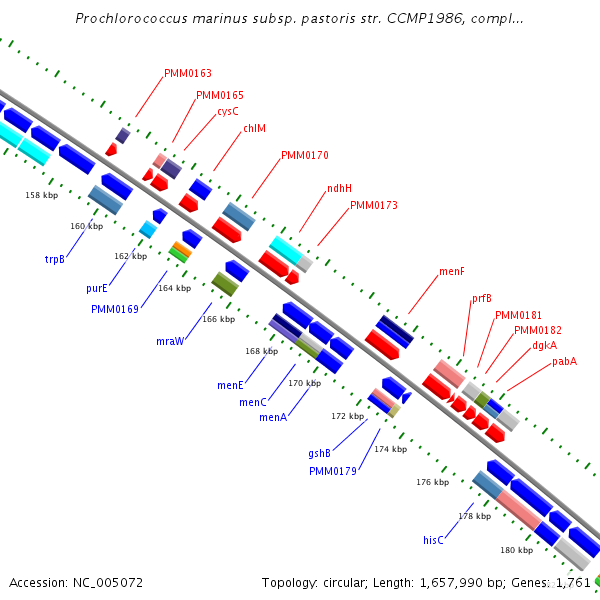 Prochlorococcus marinus subsp. pastoris str. CCMP1986, compl...

PMM0163
PMM0165
cysC
chlM
PMM0170
ndhH
PMM0173
menF
prfB
PMM0181
PMM0182
dgkA
pabA

158 kbp
160 kbp
162 kbp
164 kbp
166 kbp
168 kbp
170 kbp
172 kbp
174 kbp
176 kbp
178 kbp
180 kbp

trpB
purE
PMM0169
mraW
menE
menC
menA
gshB
PMM0179
hisC

Accession: NC_005072
Topology: circular; Length: 1,657,990 bp; Genes: 1,761